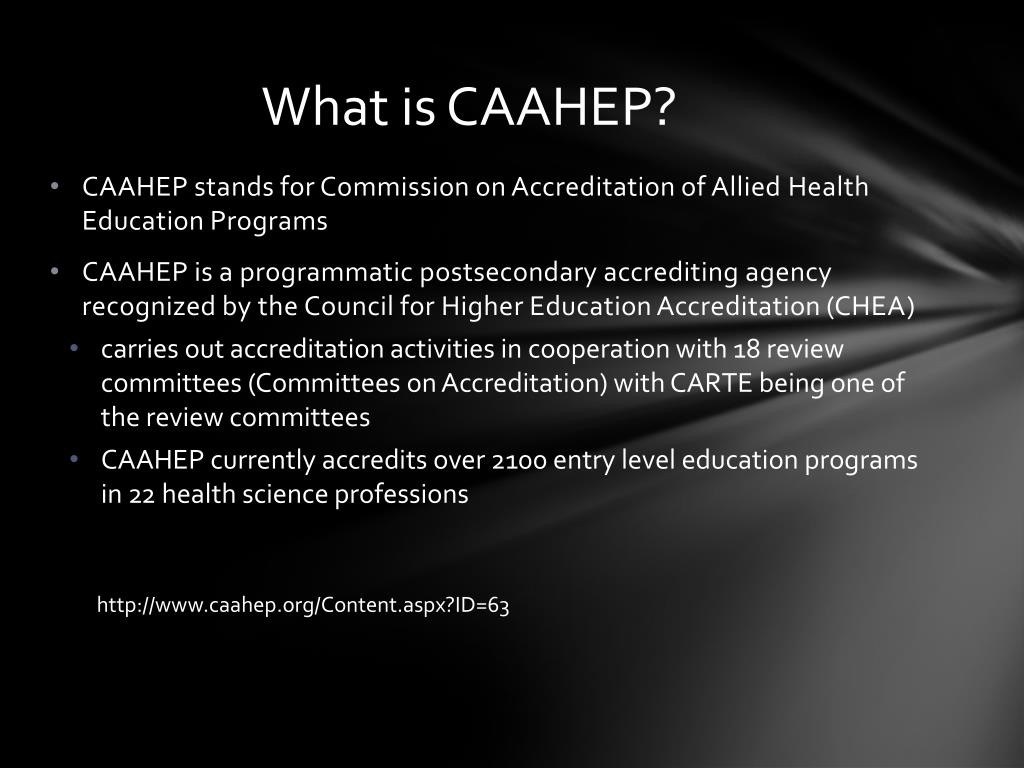 What is CAAHEP?

• CAAHEP stands for Commission on Accreditation of Allied Health Education Programs

• CAAHEP is a programmatic postsecondary accrediting agency recognized by the Council for Higher Education Accreditation (CHEA)

• carries out accreditation activities in cooperation with 18 review committees (Committees on Accreditation) with CARTE being one of the review committees

• CAAHEP currently accredits over 2100 entry level education programs in 22 health science professions

http://www.caahep.org/Content.aspx?ID=63